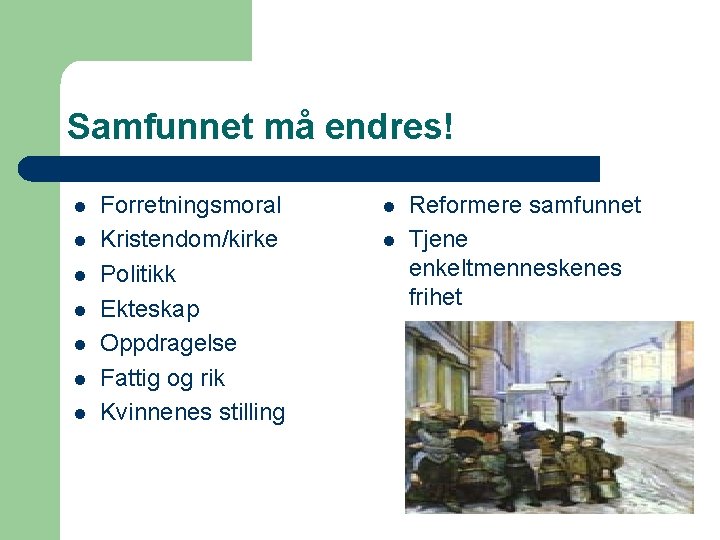 Samfunnet må endres!

- Forretningsmoral
- Kristendom/kirke
- Politikk
- Ekteskap
- Oppdragelse
- Fattig og rik
- Kvinnenes stilling

- Reformere samfunnet
- Tjene enkeltmenneskenes frihet